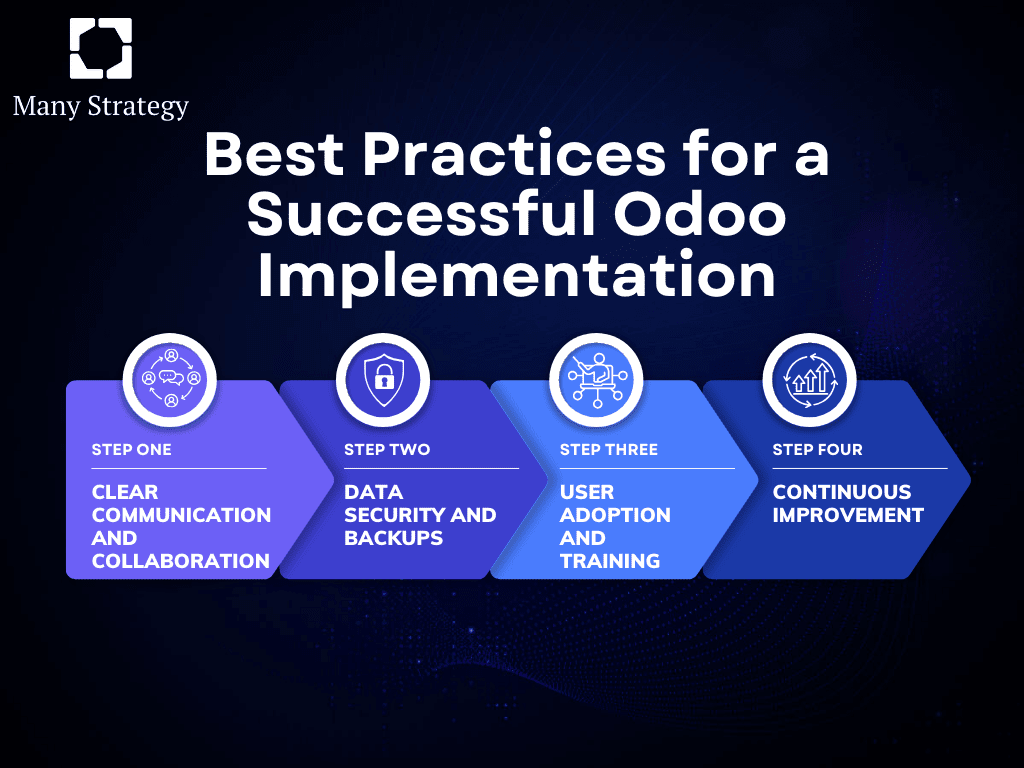 Many Strategy

Best Practices for a Successful Odoo Implementation

STEP ONE

CLEAR COMMUNICATION AND COLLABORATION

STEP TWO

DATA SECURITY AND BACKUPS

STEP THREE

USER ADOPTION AND TRAINING

STEP FOUR

CONTINUOUS IMPROVEMENT